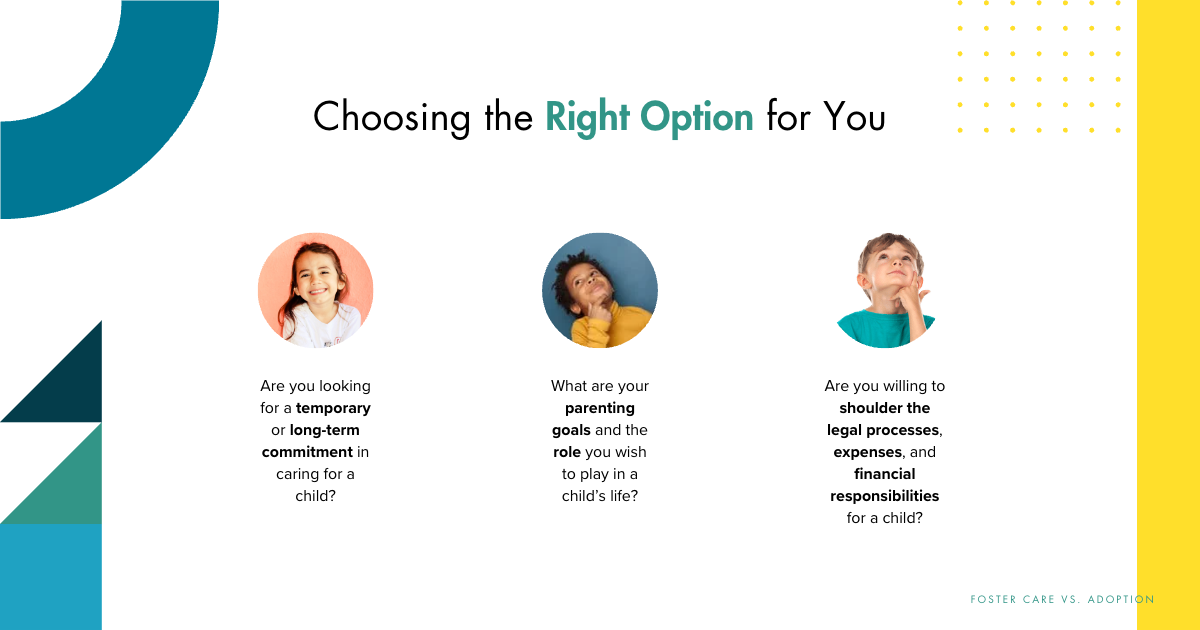 Choosing the Right Option for You

Are you looking for a temporary or long-term commitment in caring for a child?

What are your parenting goals and the role you wish to play in a child's life?

Are you willing to shoulder the legal processes, expenses, and financial responsibilities for a child?

FOSTER CARE VS. ADOPTION